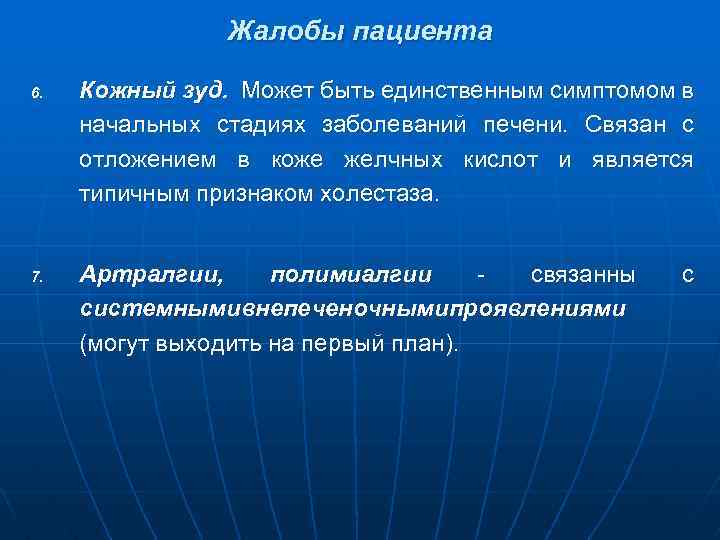 Жалобы пациента

6. Кожный зуд. Может быть единственным симптомом в начальных стадиях заболеваний печени. Связан с отложением в коже желчных кислот и является типичным признаком холестаза.

7. Артралгии, полимиалгии - связанны с системнымивнепеченочнымипроявлениями (могут выходить на первый план).